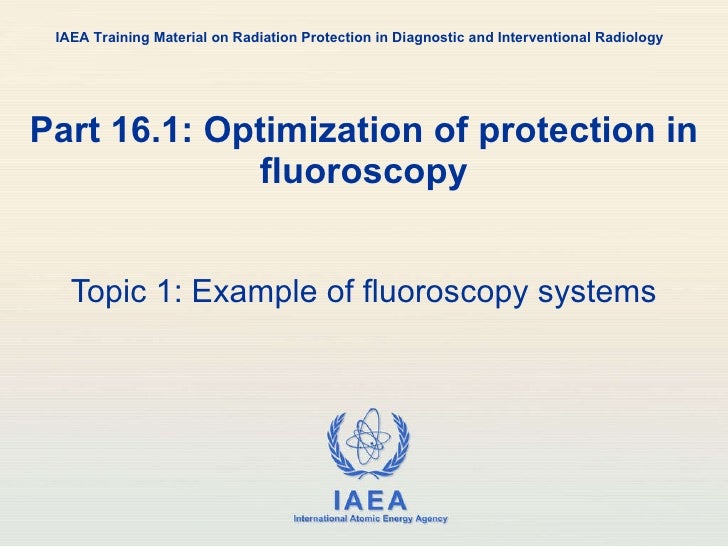 IAEA Training Material on Radiation Protection in Diagnostic and Interventional Radiology

Part 16.1: Optimization of protection in fluoroscopy

Topic 1: Example of fluoroscopy systems

IAEA
International Atomic Energy Agency